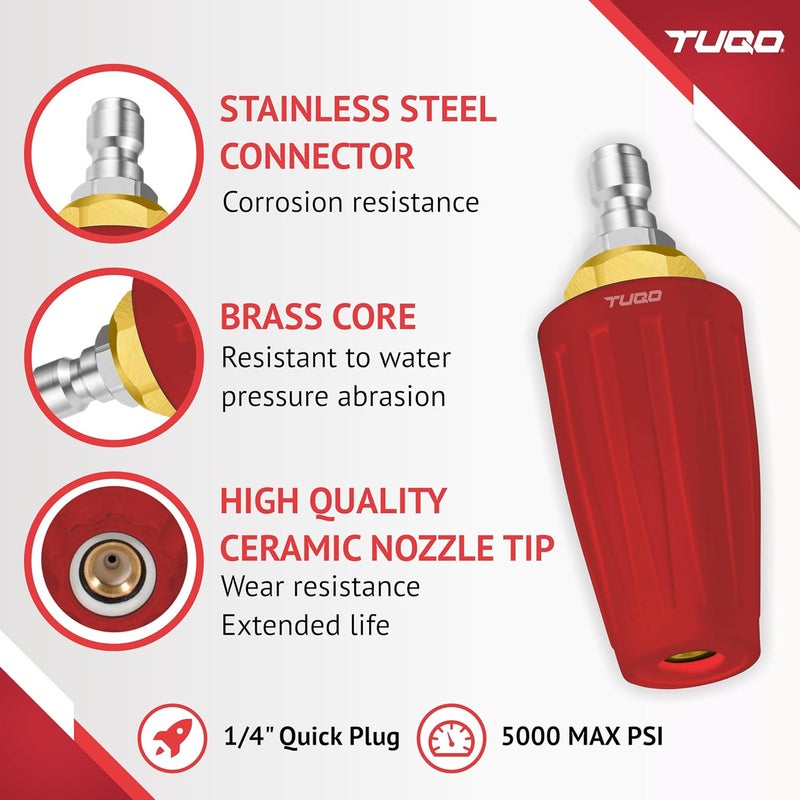 TUQO

STAINLESS STEEL CONNECTOR
Corrosion resistance

BRASS CORE
Resistant to water pressure abrasion

HIGH QUALITY CERAMIC NOZZLE TIP
Wear resistance
Extended life

TUQO

1/4" Quick Plug

5000 MAX PSI